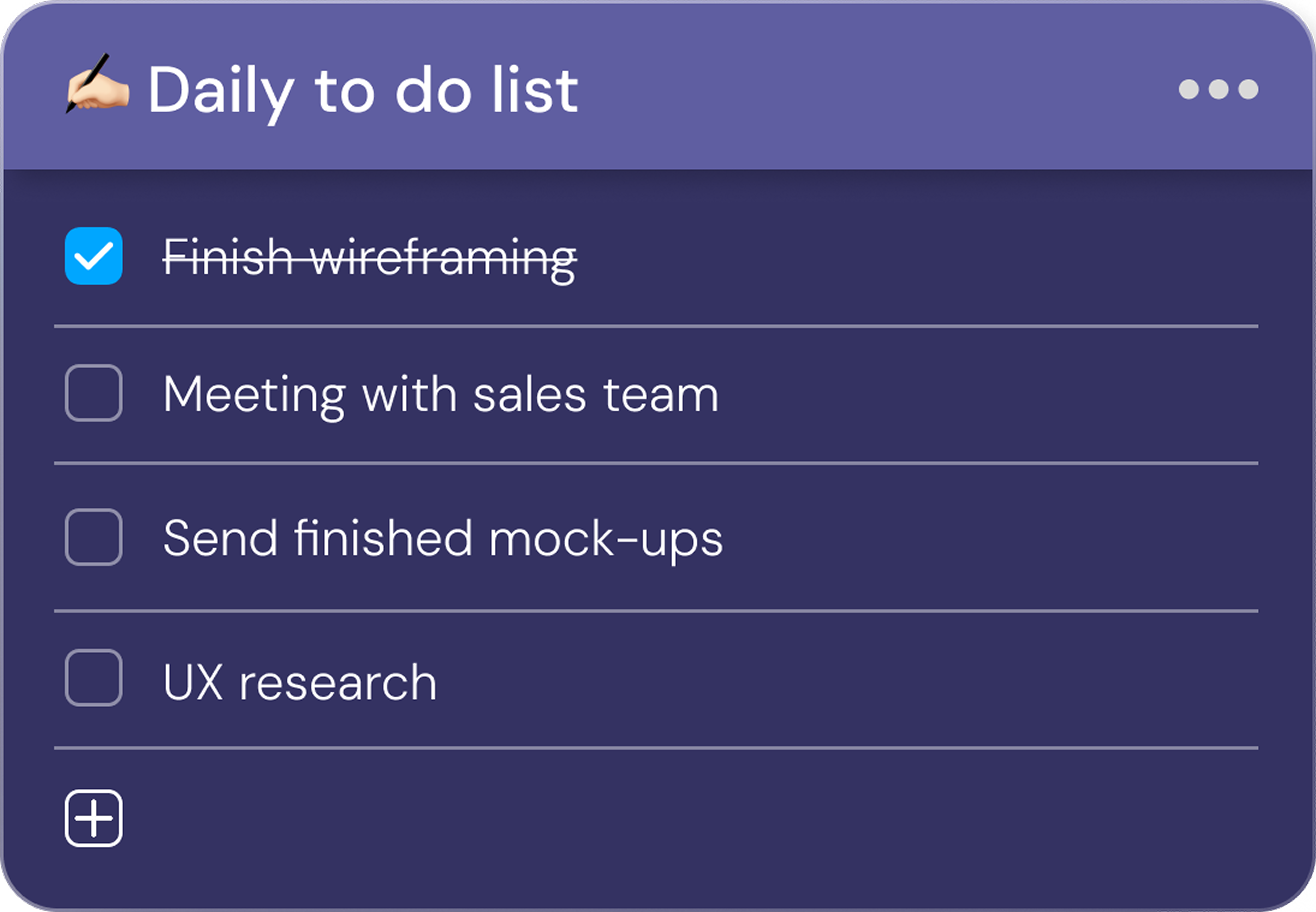 Daily to do list

Finish wireframing

Meeting with sales team

Send finished mock-ups

UX research